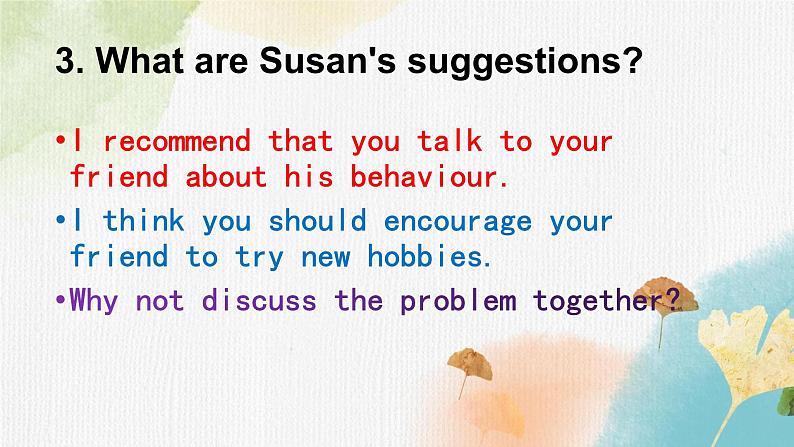 3. What are Susan's suggestions?

•I recommend that you talk to your friend about his behaviour.

•I think you should encourage your friend to try new hobbies.

•Why not discuss the problem together?